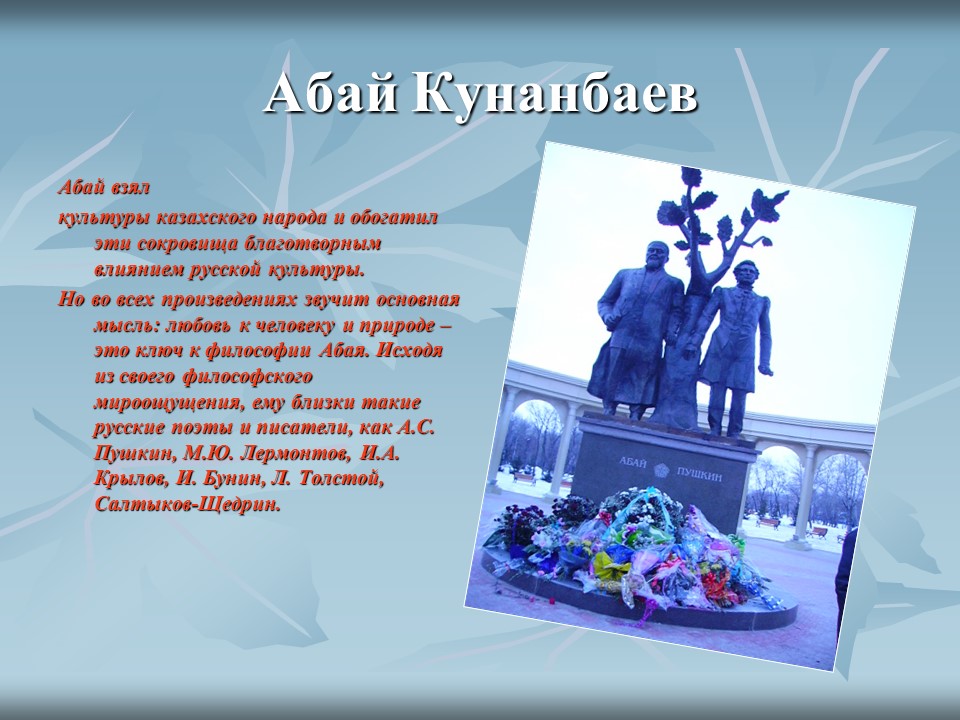 Абай Кунанбаев

Абай взял
культуры казахского народа и обогатил эти сокровища благотворным влиянием русской культуры.

Но во всех произведениях звучит основная мысль: любовь к человеку и природе – это ключ к философии Абая. Исходя из своего философского мироощущения, ему близки такие русские поэты и писатели, как А.С. Пушкин, М.Ю. Лермонтов, И.А. Крылов, И. Бунин, Л. Толстой, Салтыков-Щедрин.

АБАЙ ПУШКИН